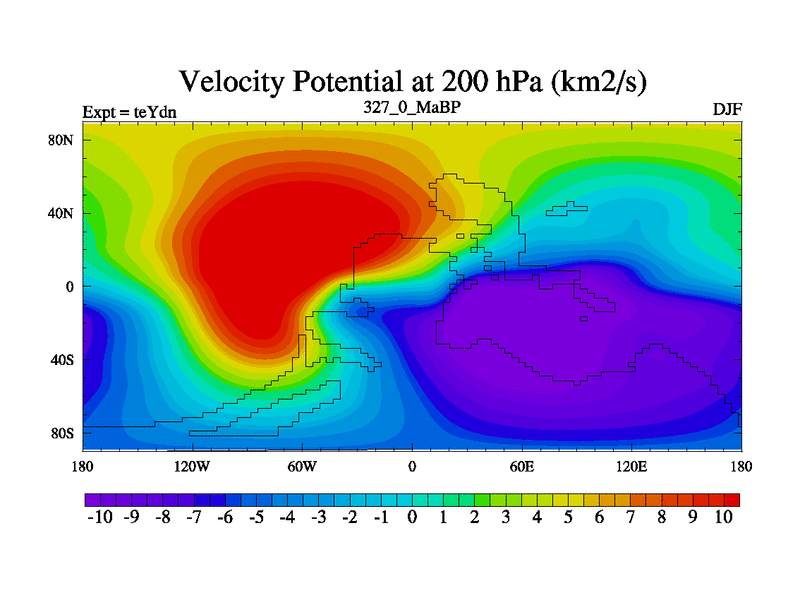 Velocity Potential at 200 hPa (km2/s)

Expt = teYdn
327_0_MaBP
DJF

80N
40N
0
40S
80S

180
120W
60W
0
60E
120E
180

-10 -9 -8 -7 -6 -5 -4 -3 -2 -1 0 1 2 3 4 5 6 7 8 9 10